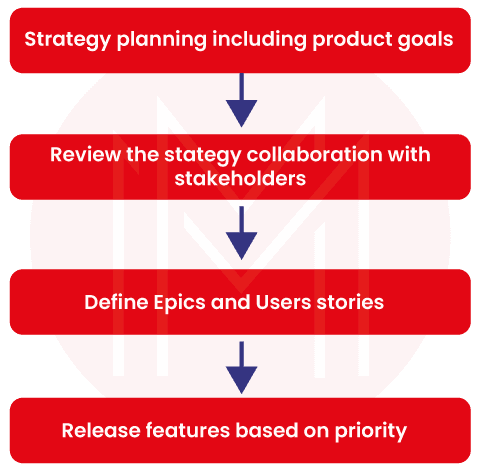 Strategy planning including product goals

Review the stategy collaboration with stakeholders

Define Epics and Users stories

Release features based on priority